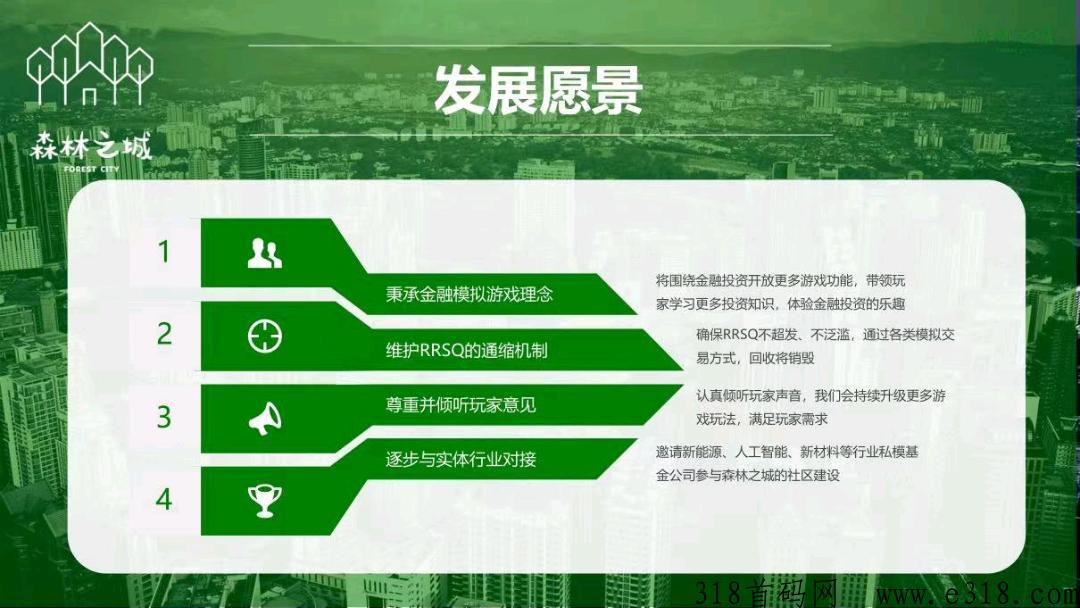 森林之城
FOREST CITY

发展愿景

1
秉承金融模拟游戏理念
将围绕金融投资开放更多游戏功能，带领玩家学习更多投资知识，体验金融投资的乐趣

2
维护RRSQ的通缩机制
确保RRSQ不超发、不泛滥，通过各类模拟交易方式，回收将销毁

3
尊重并倾听玩家意见
认真倾听玩家声音，我们会持续升级更多游戏玩法，满足玩家需求

4
逐步与实体行业对接
邀请新能源、人工智能、新材料等行业私模基金公司参与森林之城的社区建设

318首码网 www.e318.com